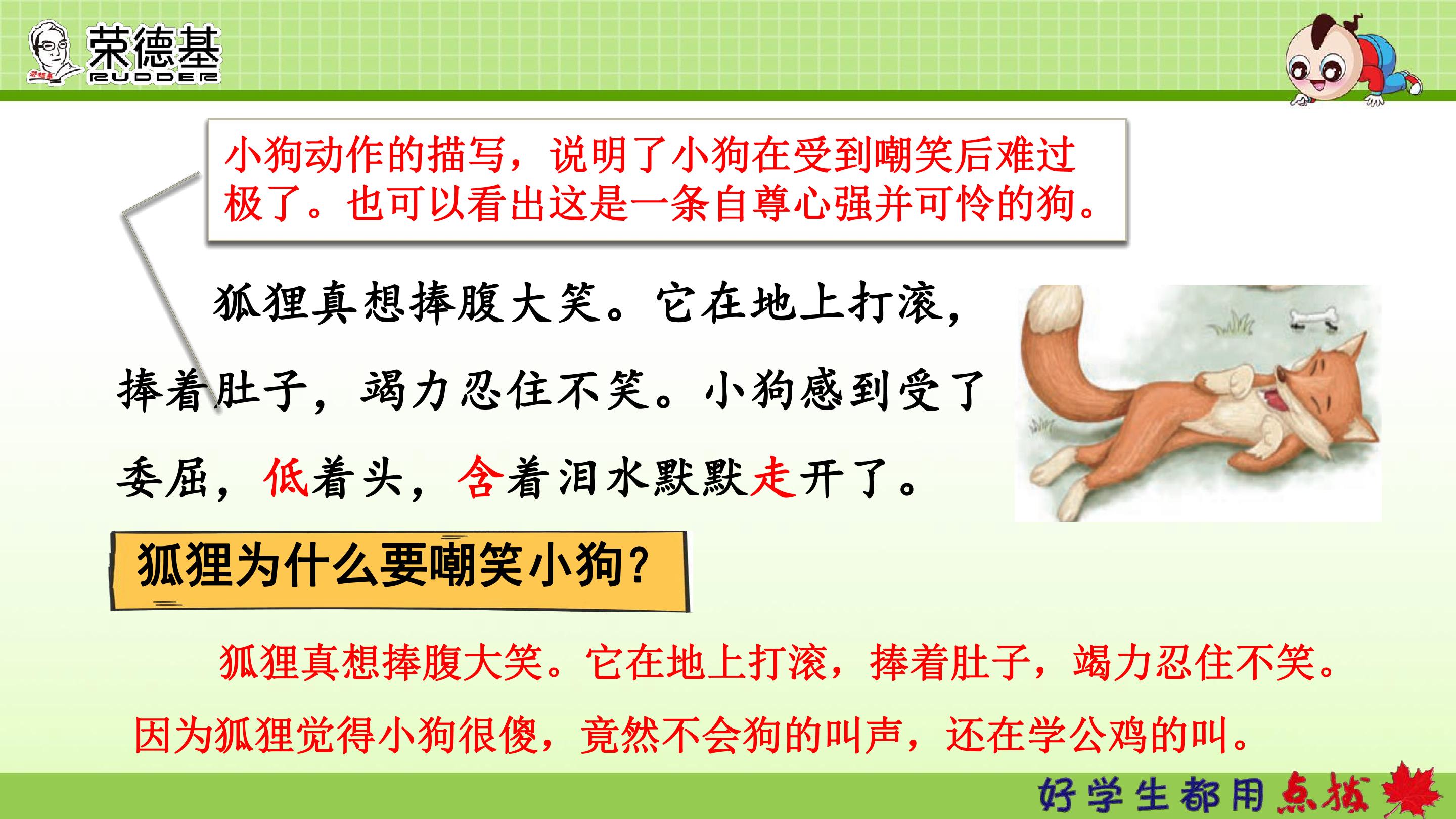 荣德基
RUDDER

小狗动作的描写，说明了小狗在受到嘲笑后难过极了。也可以看出这是一条自尊心强并可怜的狗。

狐狸真想捧腹大笑。它在地上打滚，捧着肚子，竭力忍住不笑。小狗感到受了委屈，低着头，含着泪水默默走开了。

狐狸为什么要嘲笑小狗？

狐狸真想捧腹大笑。它在地上打滚，捧着肚子，竭力忍住不笑。因为狐狸觉得小狗很傻，竟然不会狗的叫声，还在学公鸡的叫。

好学生都用点拨